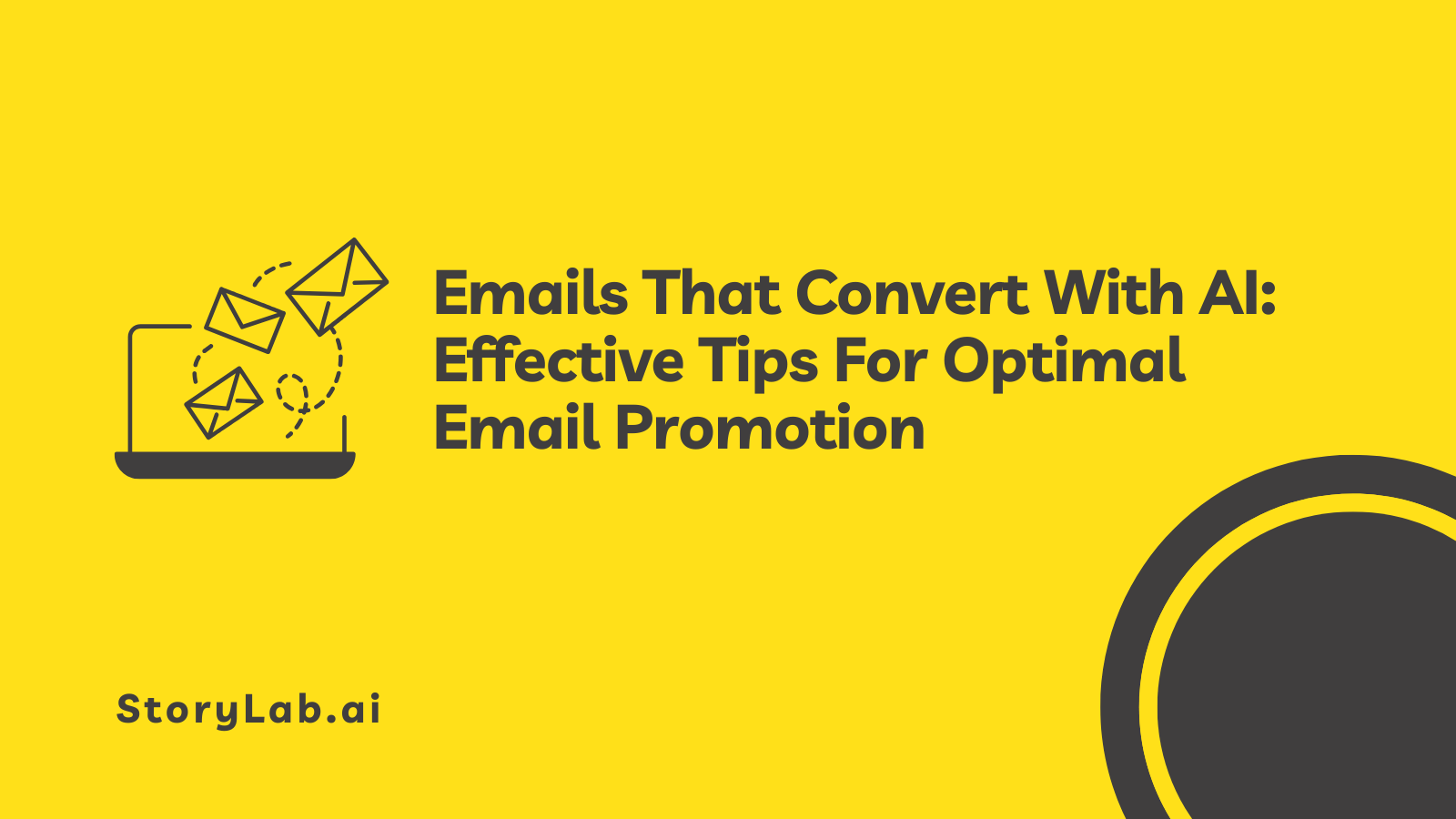 Emails That Convert With AI: Effective Tips For Optimal Email Promotion

StoryLab.ai